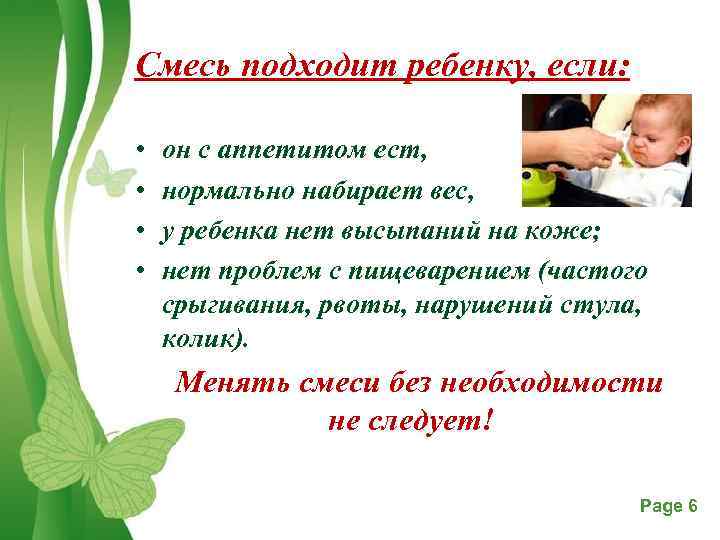 Смесь подходит ребенку, если:

• он с аппетитом ест,
• нормально набирает вес,
• у ребенка нет высыпаний на коже;
• нет проблем с пищеварением (частого срыгивания, рвоты, нарушений стула, колик).

Менять смеси без необходимости не следует!

Page 6